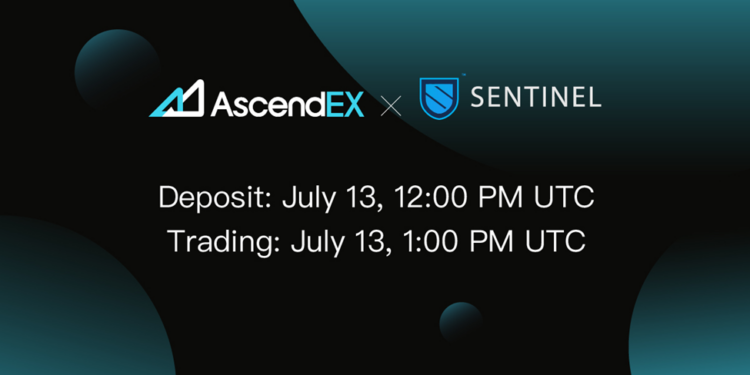 AscendEX × SENTINEL

Deposit: July 13, 12:00 PM UTC
Trading: July 13, 1:00 PM UTC